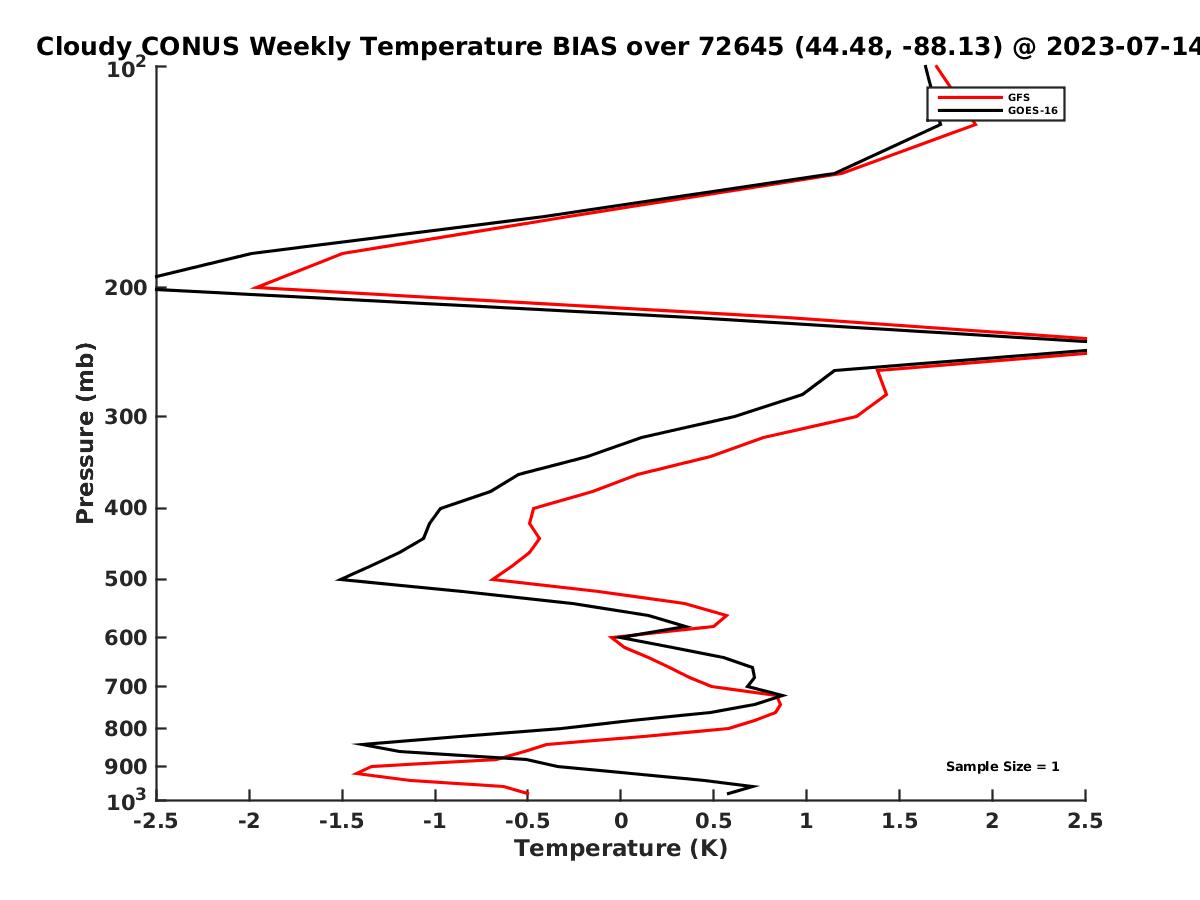 Cloudy CONUS Weekly Temperature BIAS over 72645 (44.48, -88.13) @ 2023-07-14

GFS
GOES-16

Pressure (mb)

$10^2$
200
300
400
500
600
700
800
900
$10^3$

Sample Size = 1

-2.5
-2
-1.5
-1
-0.5
0
0.5
1
1.5
2
2.5

Temperature (K)